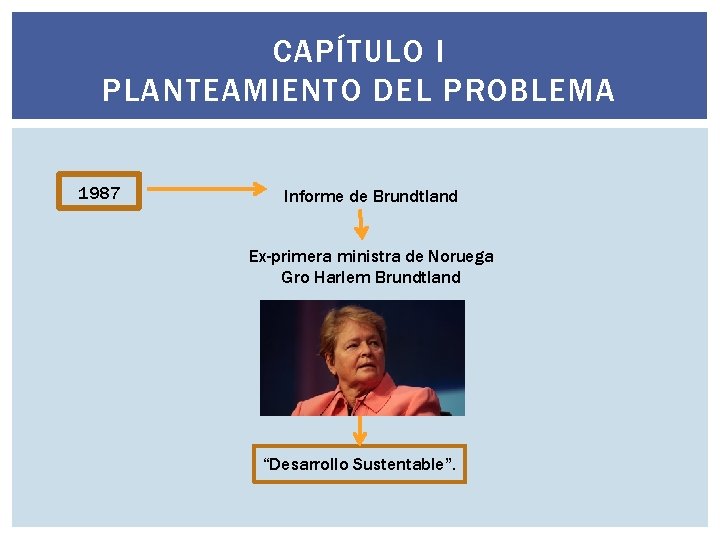 CAPÍTULO I
PLANTEAMIENTO DEL PROBLEMA

1987

Informe de Brundtland

Ex-primera ministra de Noruega
Gro Harlem Brundtland

“Desarrollo Sustentable”.